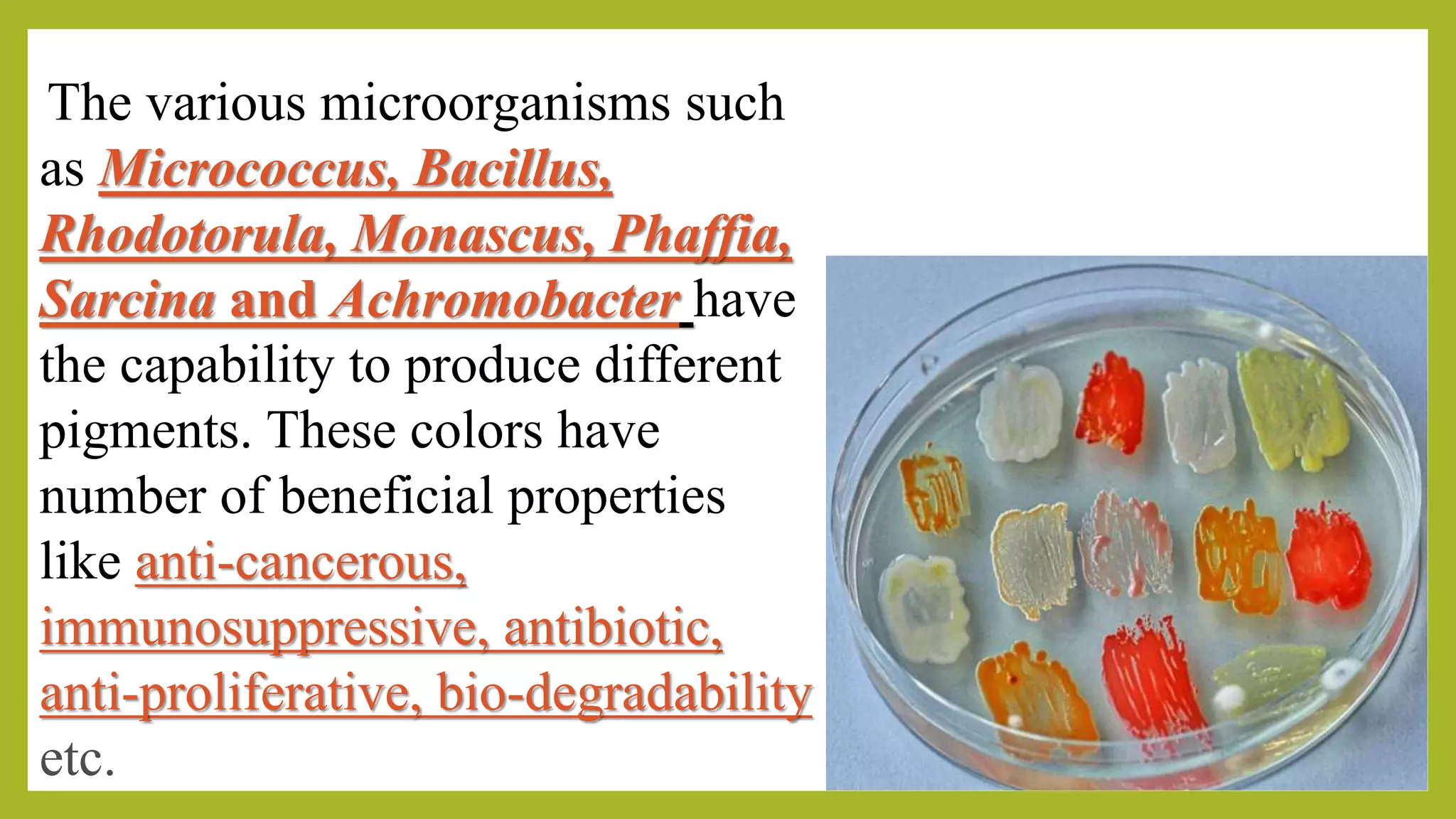 The various microorganisms such as Micrococcus, Bacillus, Rhodotorula, Monascus, Phaffia, Sarcina and Achromobacter have the capability to produce different pigments. These colors have number of beneficial properties like anti-cancerous, immunosuppressive, antibiotic, anti-proliferative, bio-degradability etc.